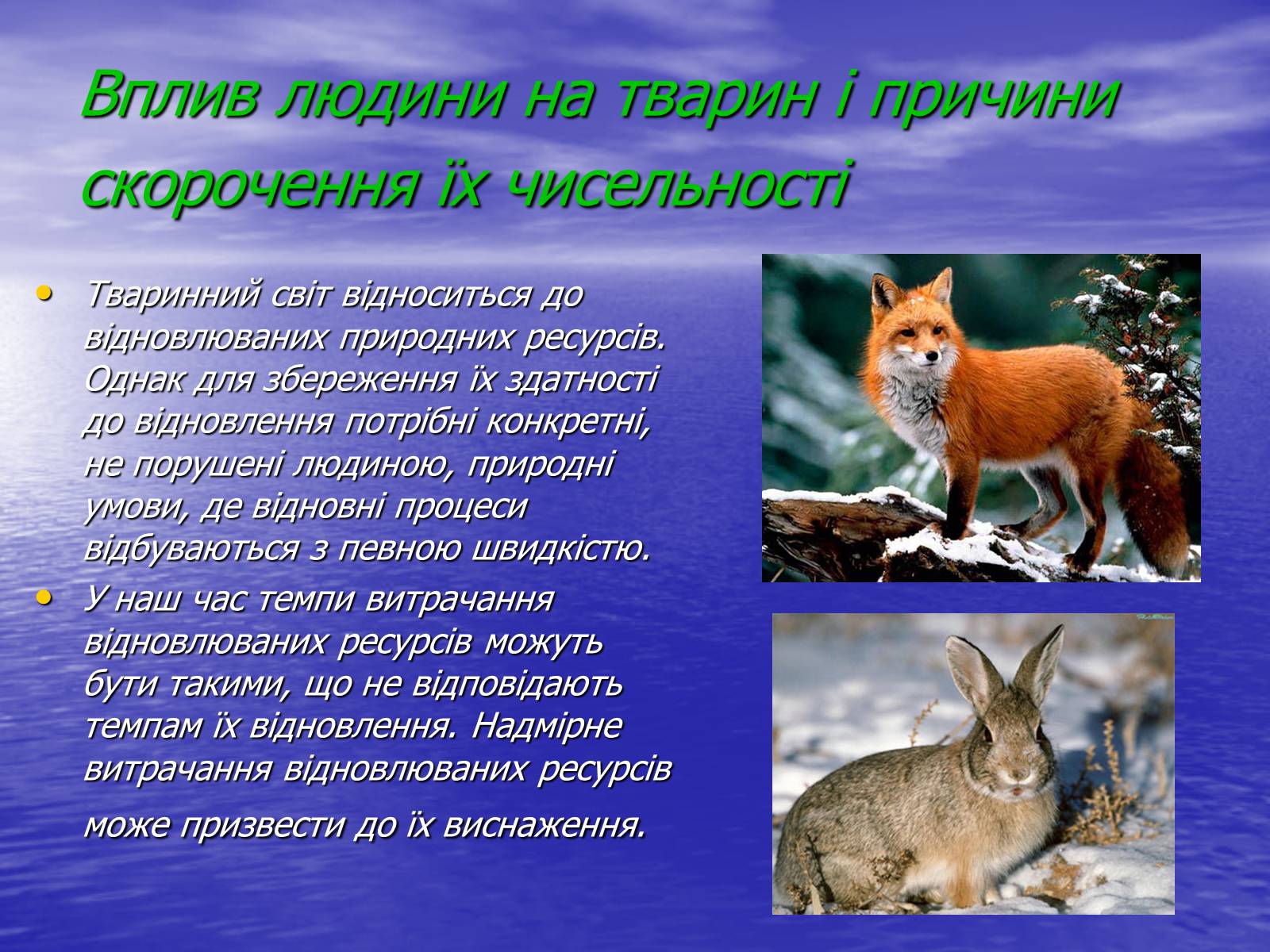 Вплив людини на тварин і причини скорочення їх чисельності

• Тваринний світ відноситься до відновлюваних природних ресурсів. Однак для збереження їх здатності до відновлення потрібні конкретні, не порушені людиною, природні умови, де відновні процеси відбуваються з певною швидкістю.

• У наш час темпи витрачання відновлюваних ресурсів можуть бути такими, що не відповідають темпам їх відновлення. Надмірне витрачання відновлюваних ресурсів може призвести до їх виснаження.